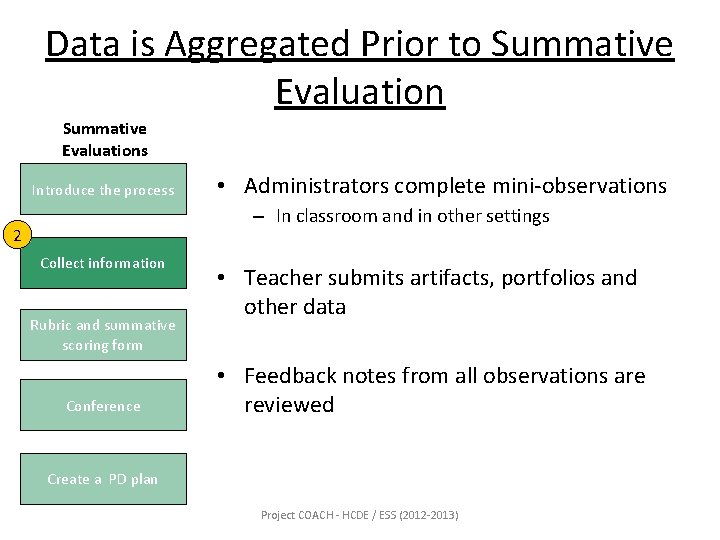 Data is Aggregated Prior to Summative Evaluation

Summative Evaluations

Introduce the process

2

Collect information

Rubric and summative scoring form

Conference

Create a PD plan

• Administrators complete mini-observations
– In classroom and in other settings

• Teacher submits artifacts, portfolios and other data

• Feedback notes from all observations are reviewed

Project COACH - HCDE / ESS (2012-2013)